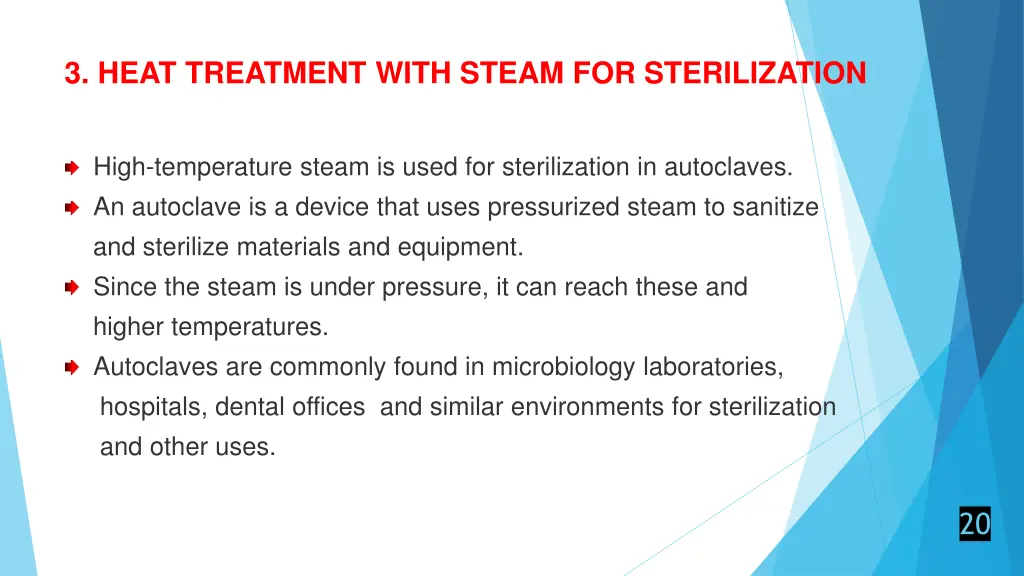 3. HEAT TREATMENT WITH STEAM FOR STERILIZATION

High-temperature steam is used for sterilization in autoclaves.

An autoclave is a device that uses pressurized steam to sanitize and sterilize materials and equipment.

Since the steam is under pressure, it can reach these and higher temperatures.

Autoclaves are commonly found in microbiology laboratories, hospitals, dental offices and similar environments for sterilization and other uses.

20